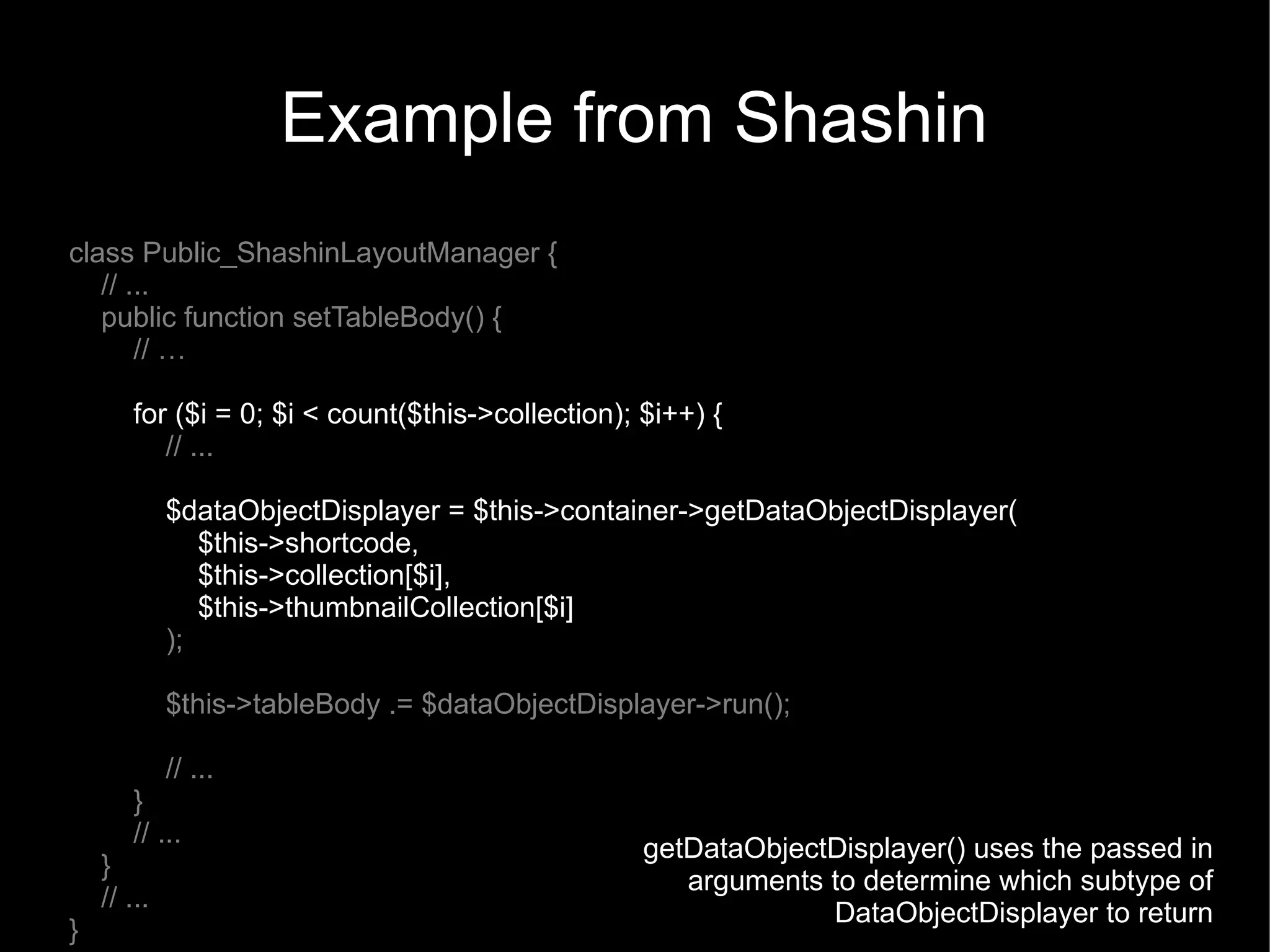 Example from Shashin

class Public_ShashinLayoutManager {
// ...
public function setTableBody() {
// …

for ($i = 0; $i < count($this->collection); $i++) {
// ...

$dataObjectDisplayer = $this->container->getDataObjectDisplayer(
$this->shortcode,
$this->collection[$i],
$this->thumbnailCollection[$i]
);

$this->tableBody .= $dataObjectDisplayer->run();

// ...
}
// ...
}
// ...
}

getDataObjectDisplayer() uses the passed in arguments to determine which subtype of DataObjectDisplayer to return